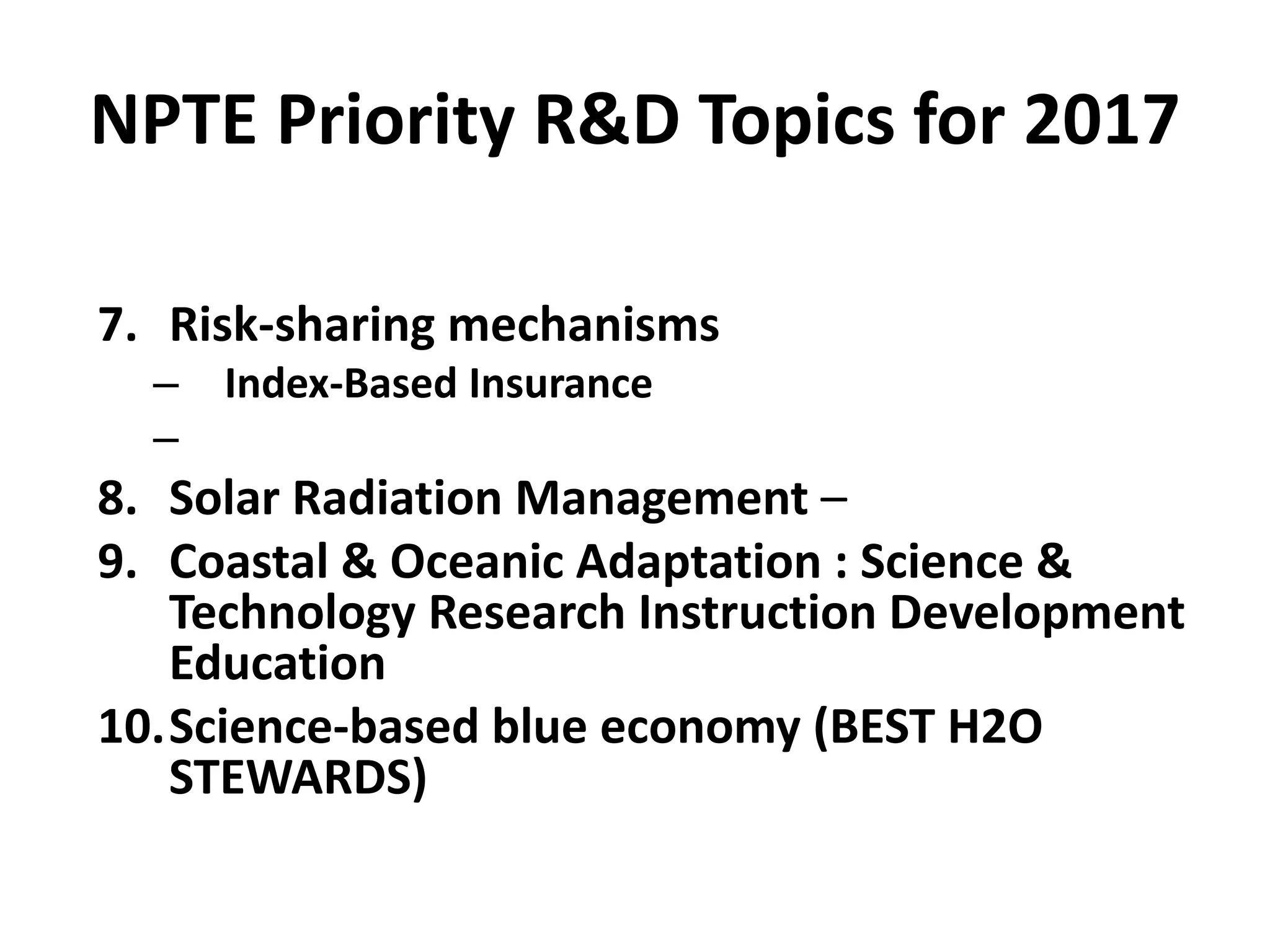 NPTE Priority R&D Topics for 2017

7. Risk-sharing mechanisms
– Index-Based Insurance
–
8. Solar Radiation Management –
9. Coastal & Oceanic Adaptation : Science & Technology Research Instruction Development Education
10. Science-based blue economy (BEST H2O STEWARDS)